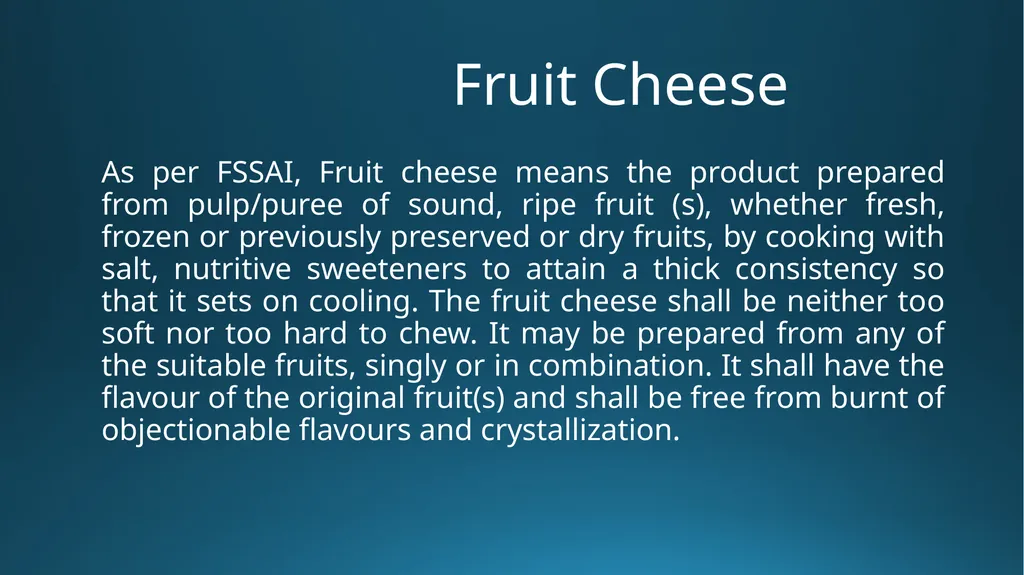 Fruit Cheese

As per FSSAI, Fruit cheese means the product prepared from pulp/puree of sound, ripe fruit (s), whether fresh, frozen or previously preserved or dry fruits, by cooking with salt, nutritive sweeteners to attain a thick consistency so that it sets on cooling. The fruit cheese shall be neither too soft nor too hard to chew. It may be prepared from any of the suitable fruits, singly or in combination. It shall have the flavour of the original fruit(s) and shall be free from burnt of objectionable flavours and crystallization.